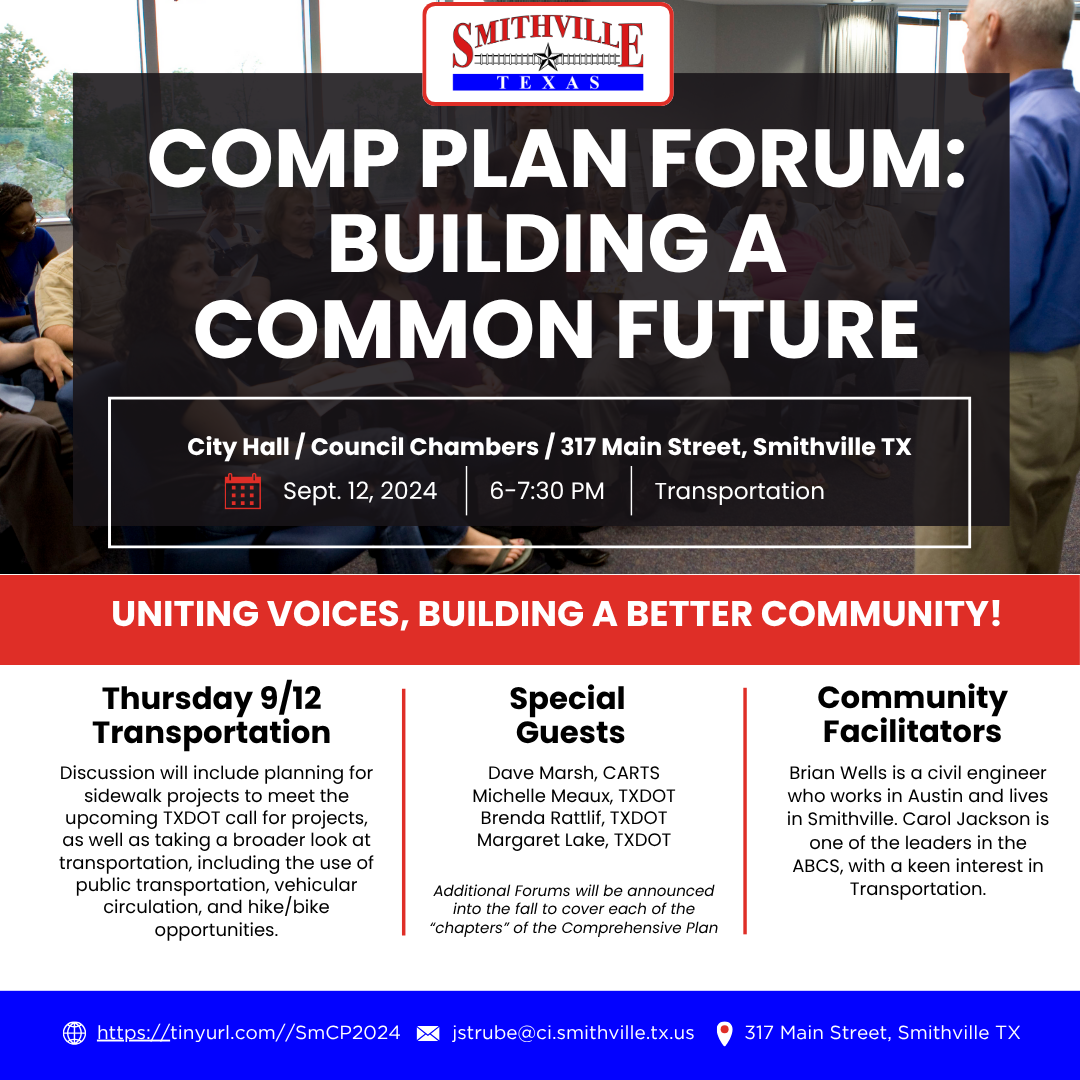 SMITHVILLE
TEXAS

COMP PLAN FORUM: BUILDING A COMMON FUTURE

City Hall / Council Chambers / 317 Main Street, Smithville TX

Sept. 12, 2024 | 6-7:30 PM | Transportation

UNITING VOICES, BUILDING A BETTER COMMUNITY!

Thursday 9/12 Transportation

Discussion will include planning for sidewalk projects to meet the upcoming TXDOT call for projects, as well as taking a broader look at transportation, including the use of public transportation, vehicular circulation, and hike/bike opportunities.

Special Guests

Dave Marsh, CARTS
Michelle Meaux, TXDOT
Brenda Rattlif, TXDOT
Margaret Lake, TXDOT

Additional Forums will be announced into the fall to cover each of the "chapters" of the Comprehensive Plan

Community Facilitators

Brian Wells is a civil engineer who works in Austin and lives in Smithville. Carol Jackson is one of the leaders in the ABCS, with a keen interest in Transportation.

https://tinyurl.com//SmCP2024 jstrube@ci.smithville.tx.us 317 Main Street, Smithville TX